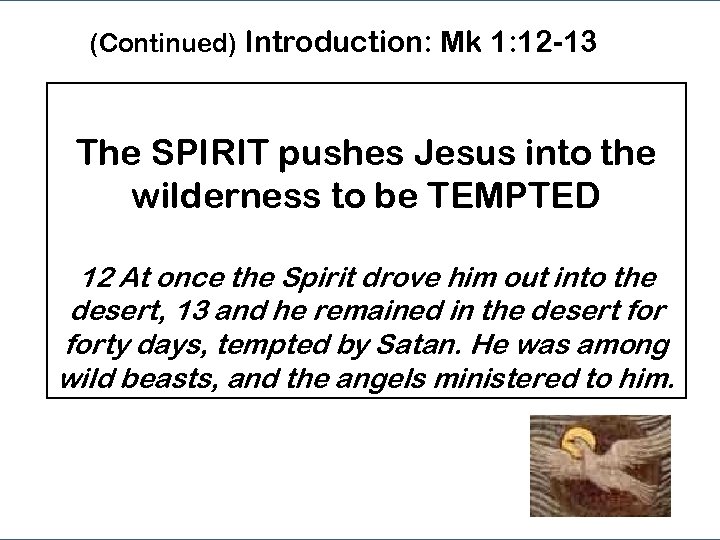 (Continued) Introduction: Mk 1:12-13

The SPIRIT pushes Jesus into the wilderness to be TEMPTED

12 At once the Spirit drove him out into the desert, 13 and he remained in the desert for forty days, tempted by Satan. He was among wild beasts, and the angels ministered to him.